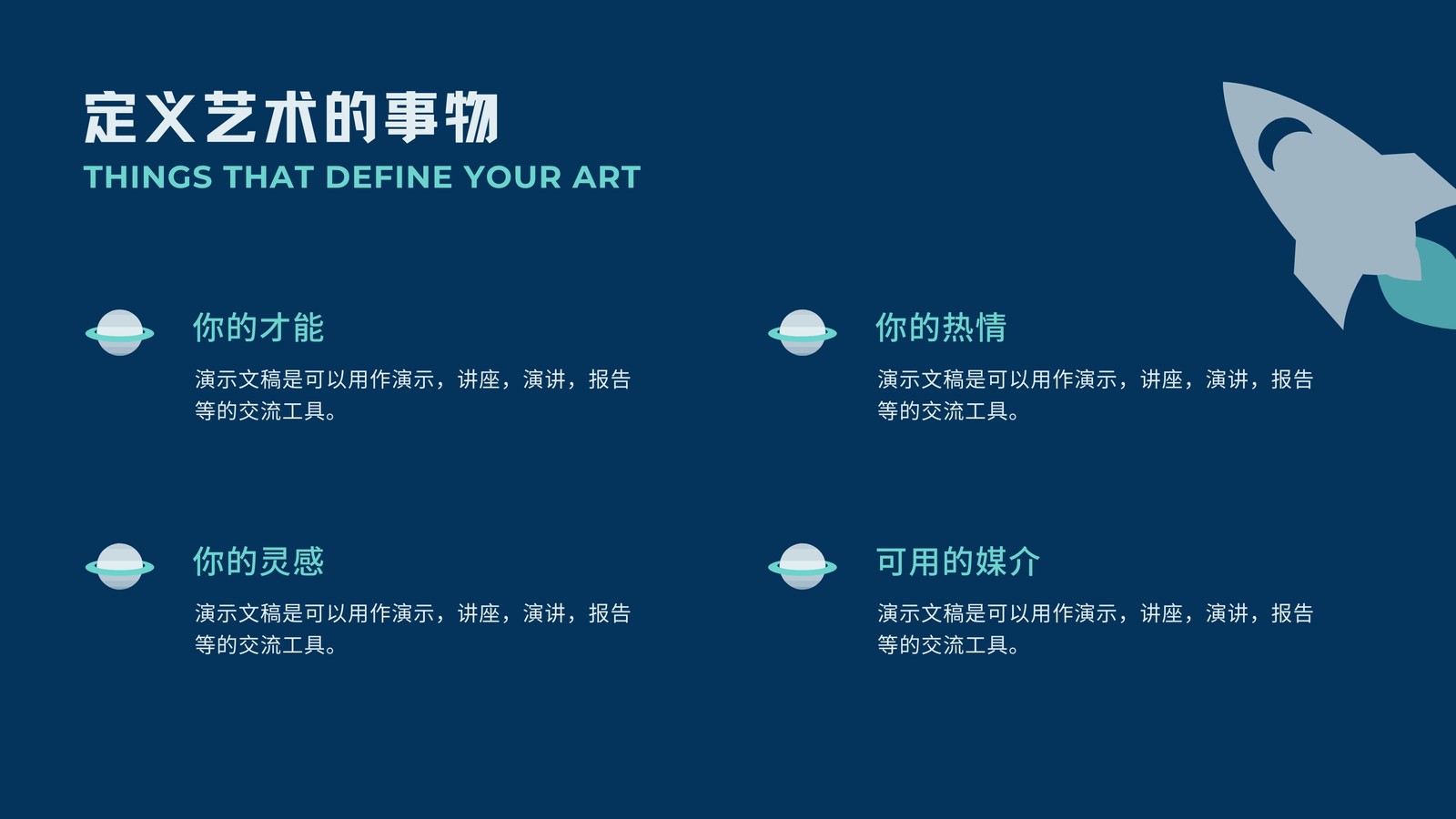 定义艺术的事物
THINGS THAT DEFINE YOUR ART

你的才能
演示文稿是可以用作演示，讲座，演讲，报告等的交流工具。

你的灵感
演示文稿是可以用作演示，讲座，演讲，报告等的交流工具。

你的热情
演示文稿是可以用作演示，讲座，演讲，报告等的交流工具。

可用的媒介
演示文稿是可以用作演示，讲座，演讲，报告等的交流工具。